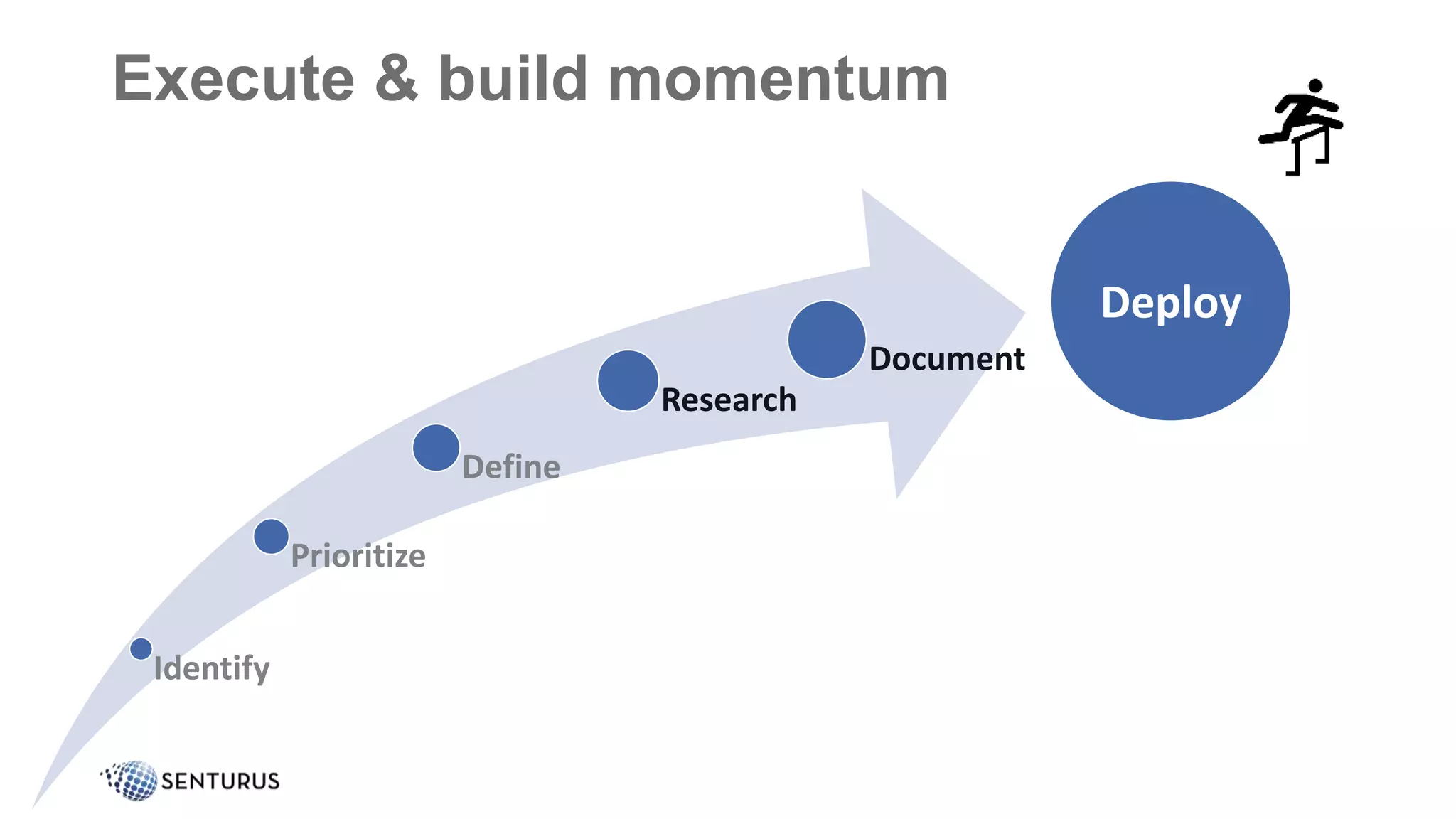 Execute & build momentum

Identify

Prioritize

Define

Research

Document

Deploy

SENTURUS